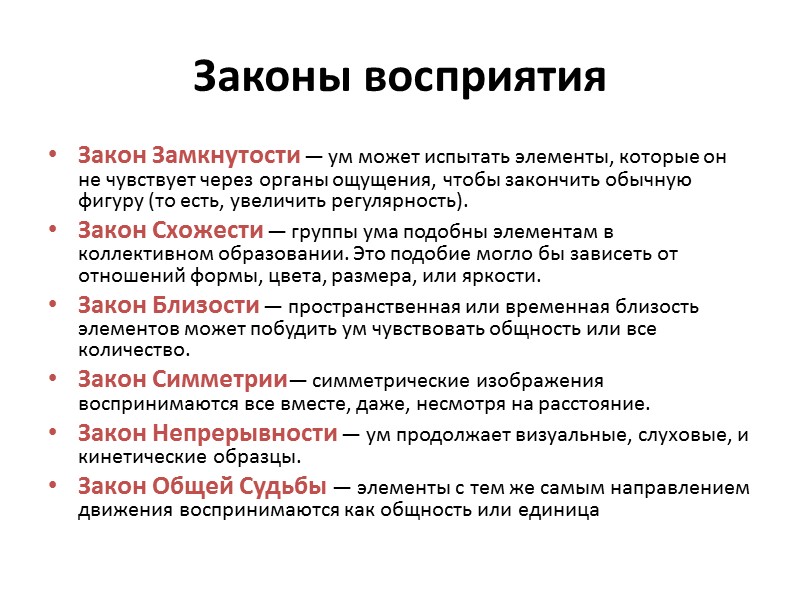 Законы восприятия

• Закон Замкнутости — ум может испытать элементы, которые он не чувствует через органы ощущения, чтобы закончить обычную фигуру (то есть, увеличить регулярность).
• Закон Схожести — группы ума подобны элементам в коллективном образовании. Это подобие могло бы зависеть от отношений формы, цвета, размера, или яркости.
• Закон Близости — пространственная или временная близость элементов может побудить ум чувствовать общность или все количество.
• Закон Симметрии— симметрические изображения воспринимаются все вместе, даже, несмотря на расстояние.
• Закон Непрерывности — ум продолжает визуальные, слуховые, и кинетические образцы.
• Закон Общей Судьбы — элементы с тем же самым направлением движения воспринимаются как общность или единица